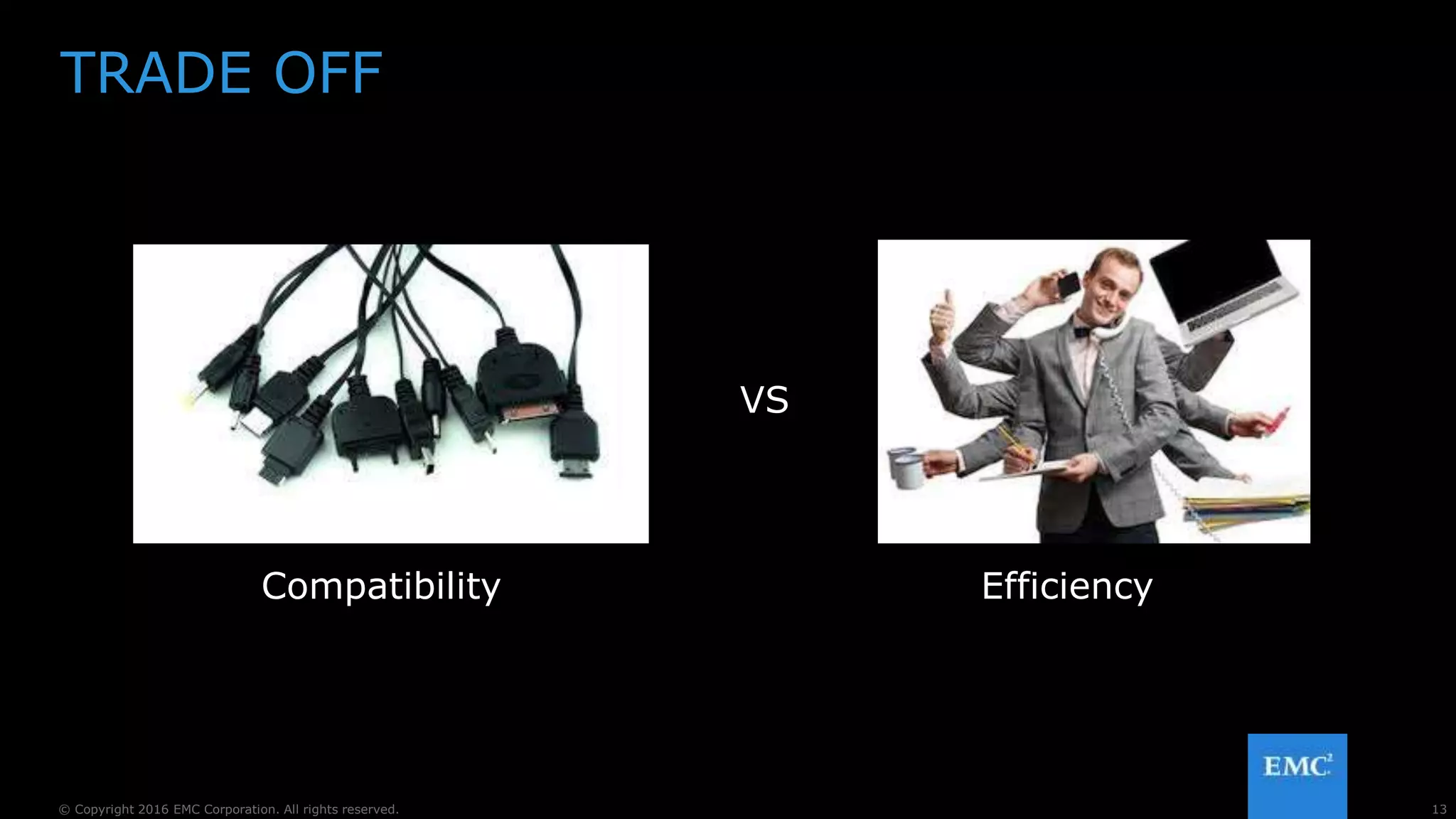 TRADE OFF

VS

Compatibility

Efficiency

EMC$^2$

© Copyright 2016 EMC Corporation. All rights reserved.

13